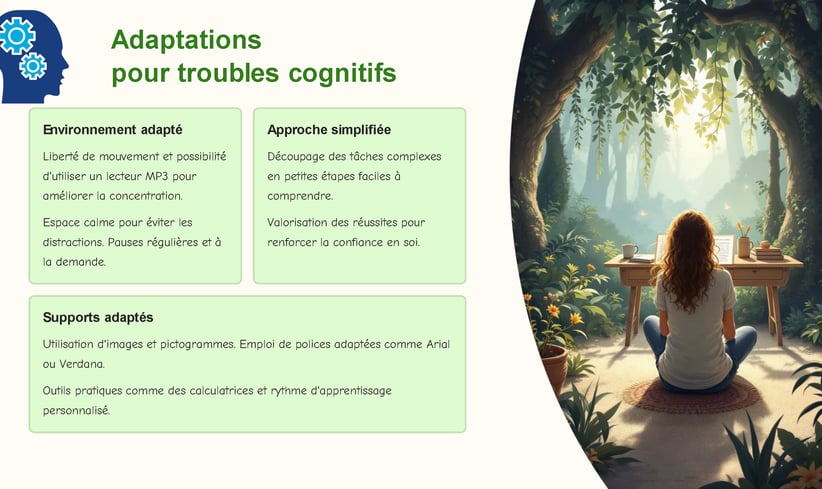 Adaptations pour troubles cognitifs

Environnement adapté

Liberté de mouvement et possibilité d'utiliser un lecteur MP3 pour améliorer la concentration.

Espace calme pour éviter les distractions. Pauses régulières et à la demande.

Approche simplifiée

Découpage des tâches complexes en petites étapes faciles à comprendre.

Valorisation des réussites pour renforcer la confiance en soi.

Supports adaptés

Utilisation d'images et pictogrammes. Emploi de polices adaptées comme Arial ou Verdana.

Outils pratiques comme des calculatrices et rythme d'apprentissage personnalisé.